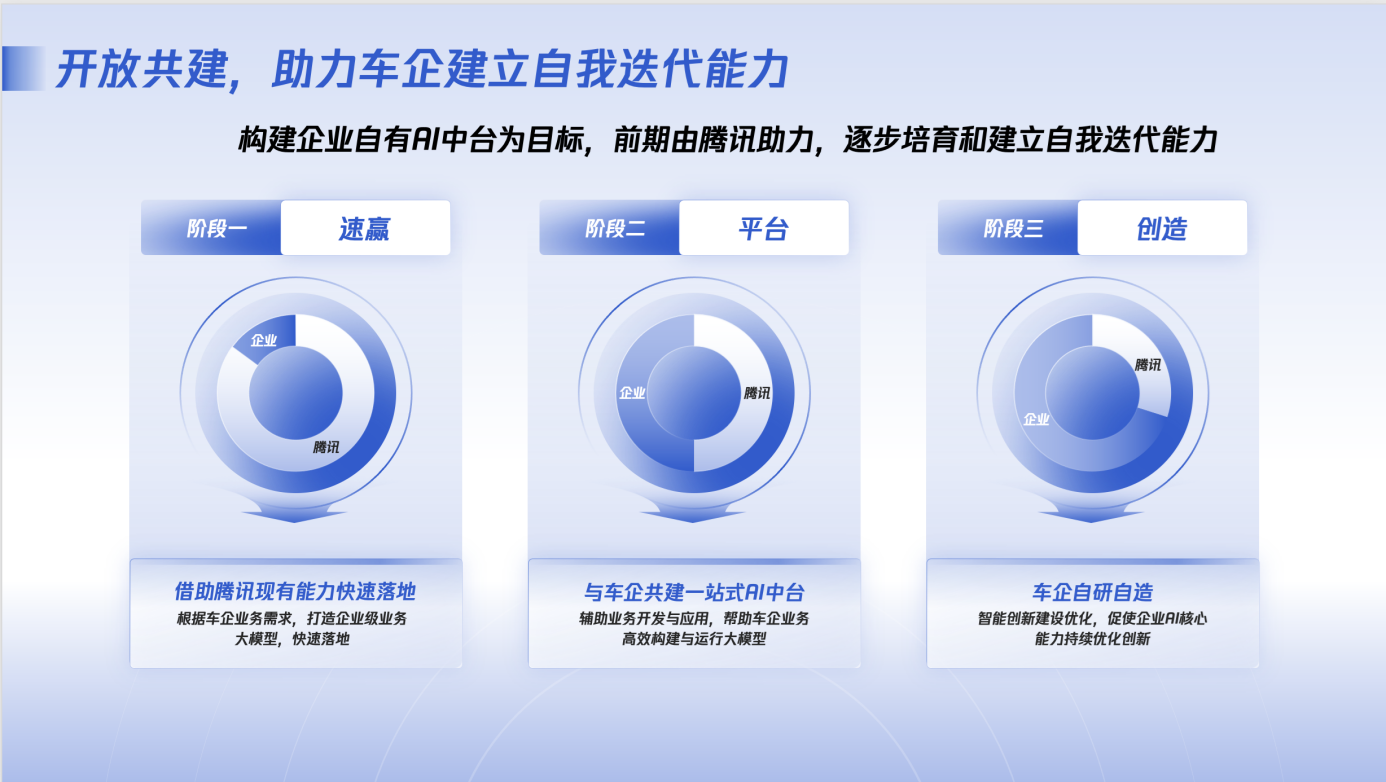 开放共建，助力车企建立自我迭代能力

构建企业自有AI中台为目标，前期由腾讯助力，逐步培育和建立自我迭代能力

阶段一 速赢

企业
腾讯

借助腾讯现有能力快速落地
根据车企业务需求，打造企业级业务大模型，快速落地

阶段二 平台

企业
腾讯

与车企共建一站式AI中台
辅助业务开发与应用，帮助车企业务高效构建与运行大模型

阶段三 创造

腾讯
企业

车企自研自造
智能创新建设优化，促使企业AI核心能力持续优化创新